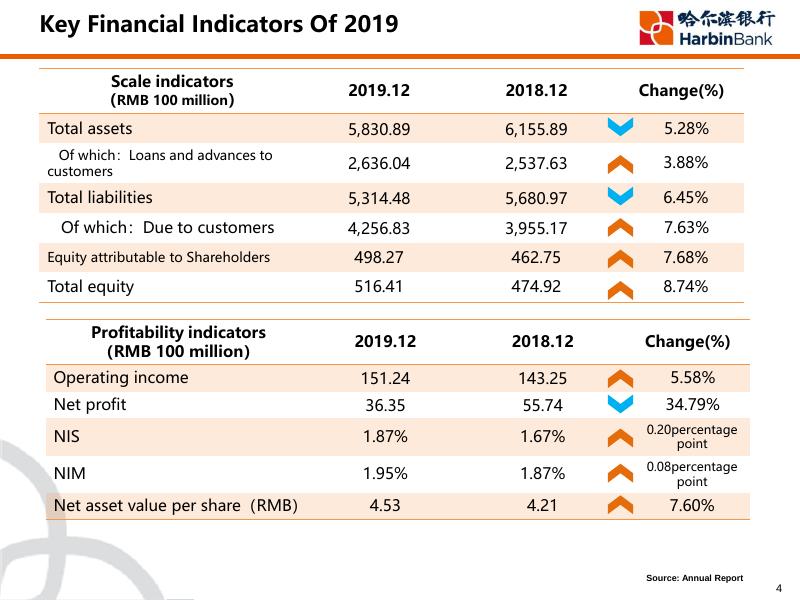 Key Financial Indicators Of 2019

哈尔滨银行 HarbinBank

| Scale indicators (RMB 100 million) | 2019.12 | 2018.12 | Change(%) |
|---|---|---|---|
| Total assets | 5,830.89 | 6,155.89 | 5.28% |
| Of which：Loans and advances to customers | 2,636.04 | 2,537.63 | 3.88% |
| Total liabilities | 5,314.48 | 5,680.97 | 6.45% |
| Of which：Due to customers | 4,256.83 | 3,955.17 | 7.63% |
| Equity attributable to Shareholders | 498.27 | 462.75 | 7.68% |
| Total equity | 516.41 | 474.92 | 8.74% |

| Profitability indicators (RMB 100 million) | 2019.12 | 2018.12 | Change(%) |
|---|---|---|---|
| Operating income | 151.24 | 143.25 | 5.58% |
| Net profit | 36.35 | 55.74 | 34.79% |
| NIS | 1.87% | 1.67% | 0.20percentage point |
| NIM | 1.95% | 1.87% | 0.08percentage point |
| Net asset value per share（RMB) | 4.53 | 4.21 | 7.60% |

Source: Annual Report

4